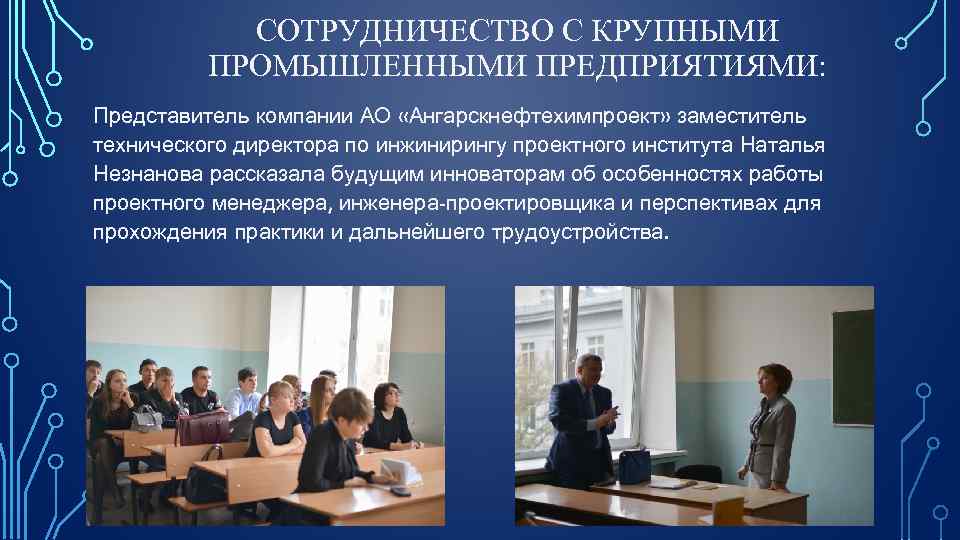 СОТРУДНИЧЕСТВО С КРУПНЫМИ ПРОМЫШЛЕННЫМИ ПРЕДПРИЯТИЯМИ:

Представитель компании АО «Ангарскнефтехимпроект» заместитель технического директора по инжинирингу проектного института Наталья Незнанова рассказала будущим инноваторам об особенностях работы проектного менеджера, инженера-проектировщика и перспективах для прохождения практики и дальнейшего трудоустройства.